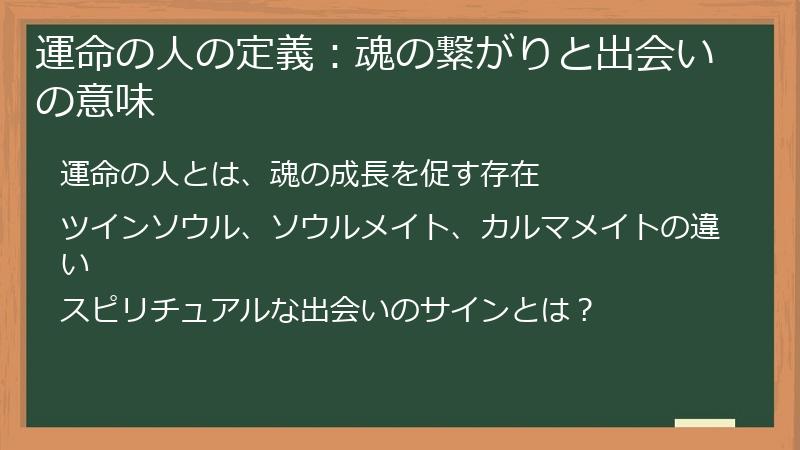 運命の人の定義：魂の繋がりと出会いの意味

運命の人とは、魂の成長を促す存在

ツインソウル、ソウルメイト、カルマメイトの違い

スピリチュアルな出会いのサインとは？